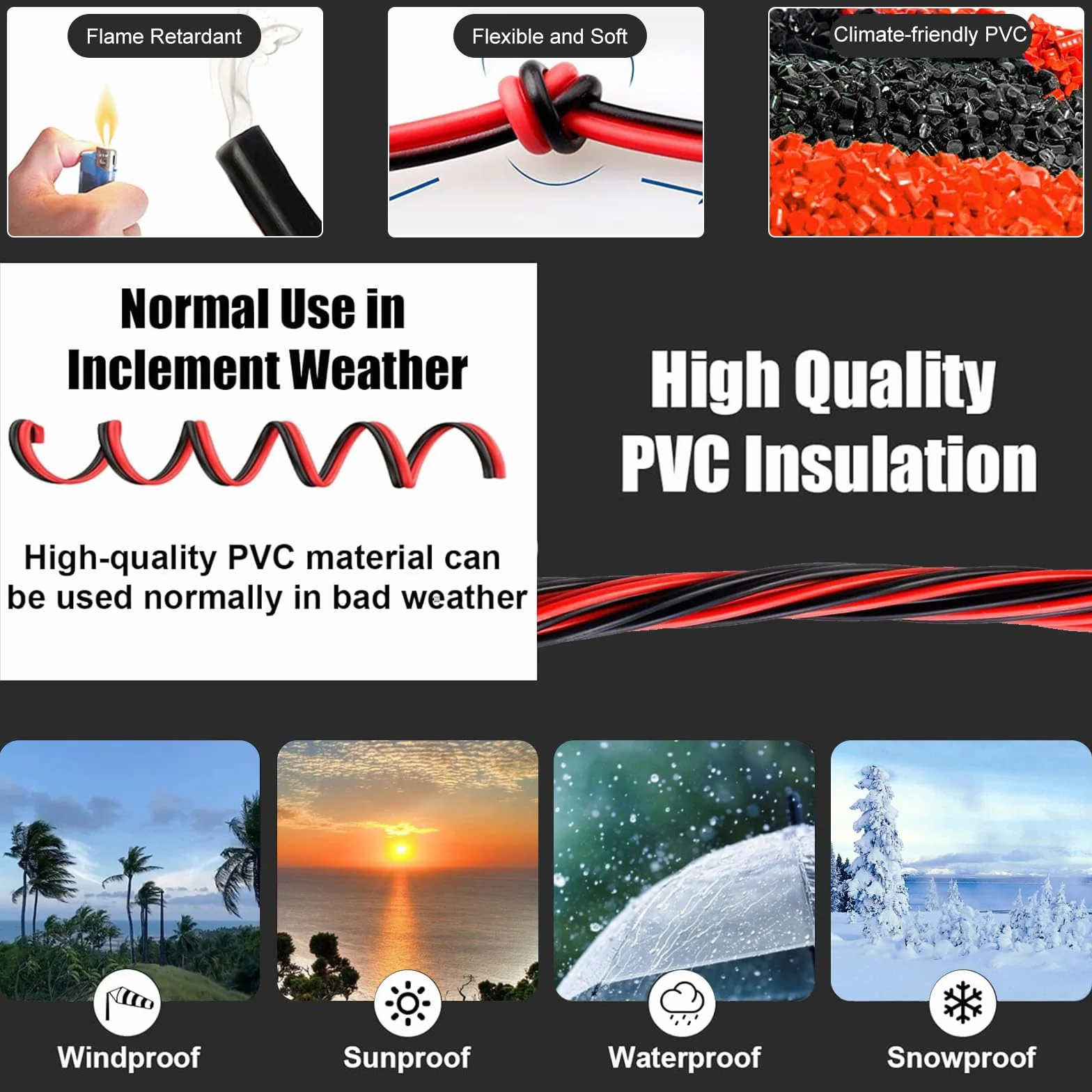 Flame Retardant

Flexible and Soft

Climate-friendly PVC

Normal Use in Inclement Weather

High-quality PVC material can be used normally in bad weather

High Quality PVC Insulation

Windproof

Sunproof

Waterproof

Snowproof